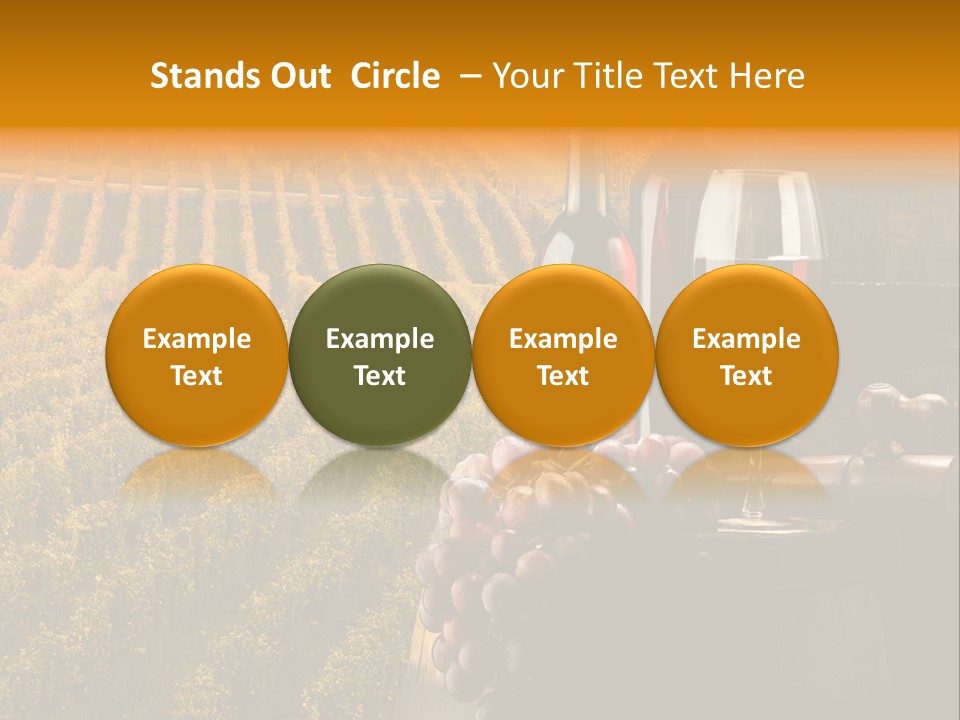 Stands Out  Circle  – Your Title Text Here

Example Text

Example Text

Example Text

Example Text